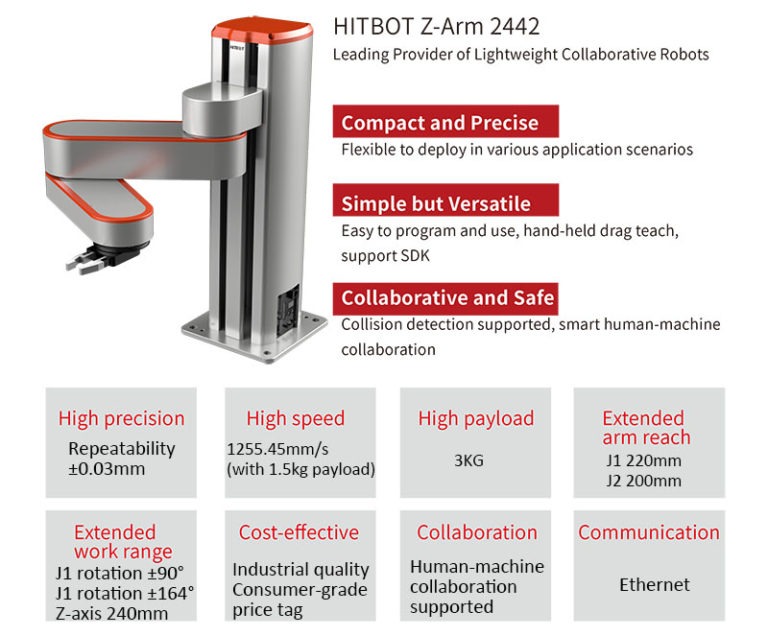 HITBOT

HITBOT Z-Arm 2442

Leading Provider of Lightweight Collaborative Robots

Compact and Precise

Flexible to deploy in various application scenarios

Simple but Versatile

Easy to program and use, hand-held drag teach, support SDK

Collaborative and Safe

Collision detection supported, smart human-machine collaboration

High precision

Repeatability ±0.03mm

High speed

1255.45mm/s (with 1.5kg payload)

High payload

3KG

Extended arm reach

J1 220mm
J2 200mm

Extended work range

J1 rotation ±90°
J1 rotation ±164°
Z-axis 240mm

Cost-effective

Industrial quality Consumer-grade price tag

Collaboration

Human-machine collaboration supported

Communication

Ethernet